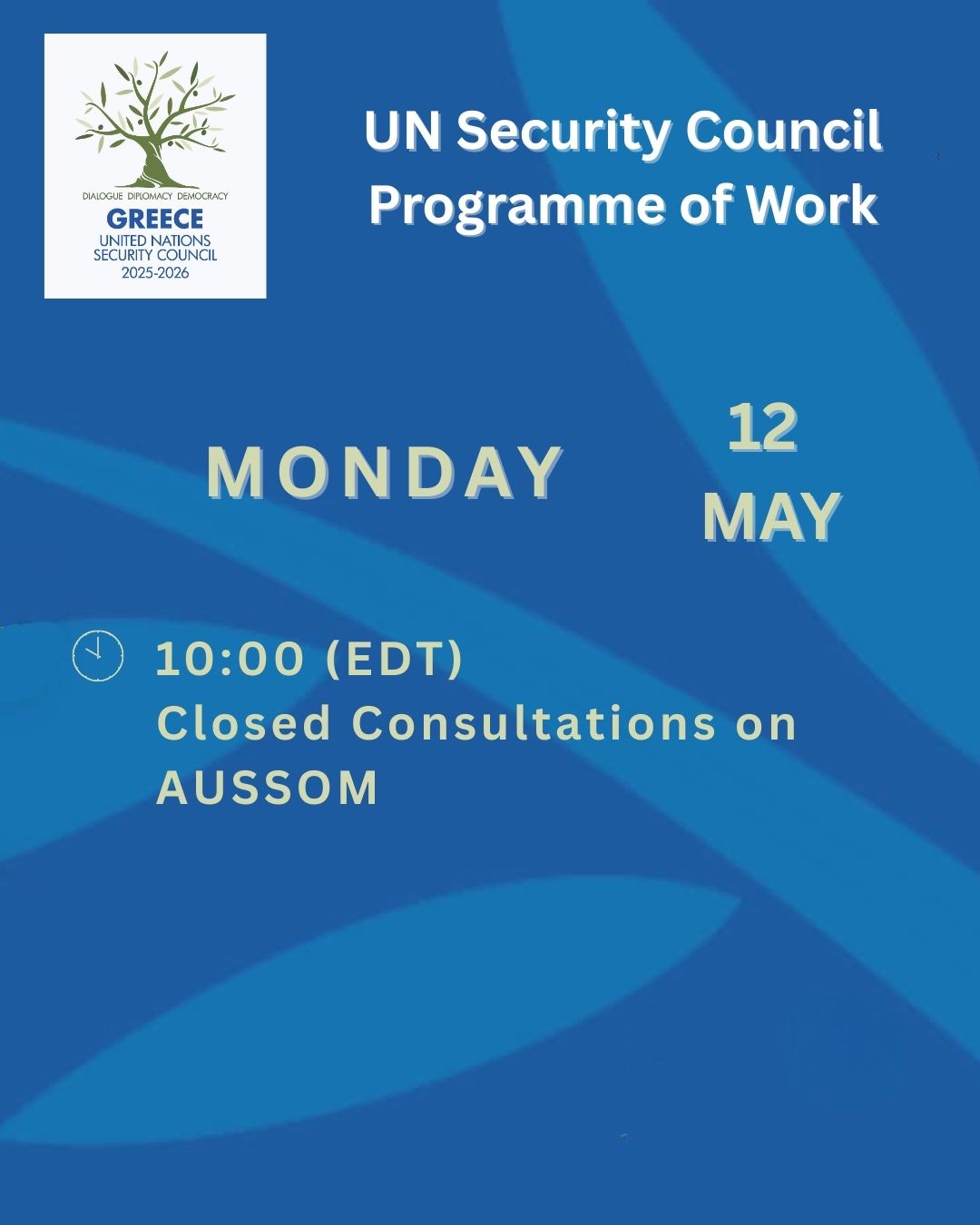 DIALOGUE DIPLOMACY DEMOCRACY
GREECE
UNITED NATIONS
SECURITY COUNCIL
2025-2026

UN Security Council
Programme of Work

MONDAY

12
MAY

10:00 (EDT)
Closed Consultations on AUSSOM